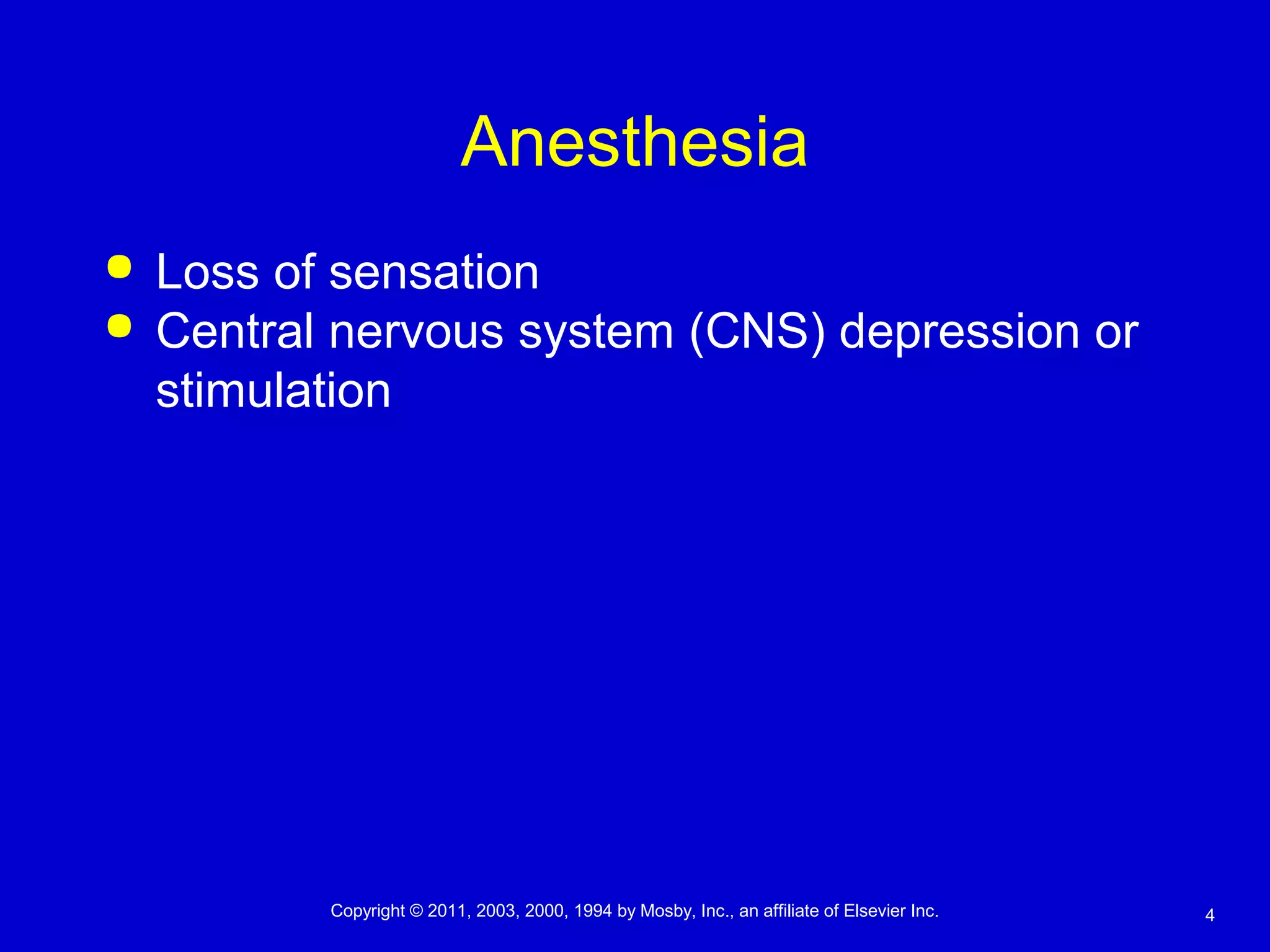 Anesthesia

- Loss of sensation
- Central nervous system (CNS) depression or stimulation

Copyright © 2011, 2003, 2000, 1994 by Mosby, Inc., an affiliate of Elsevier Inc.

4